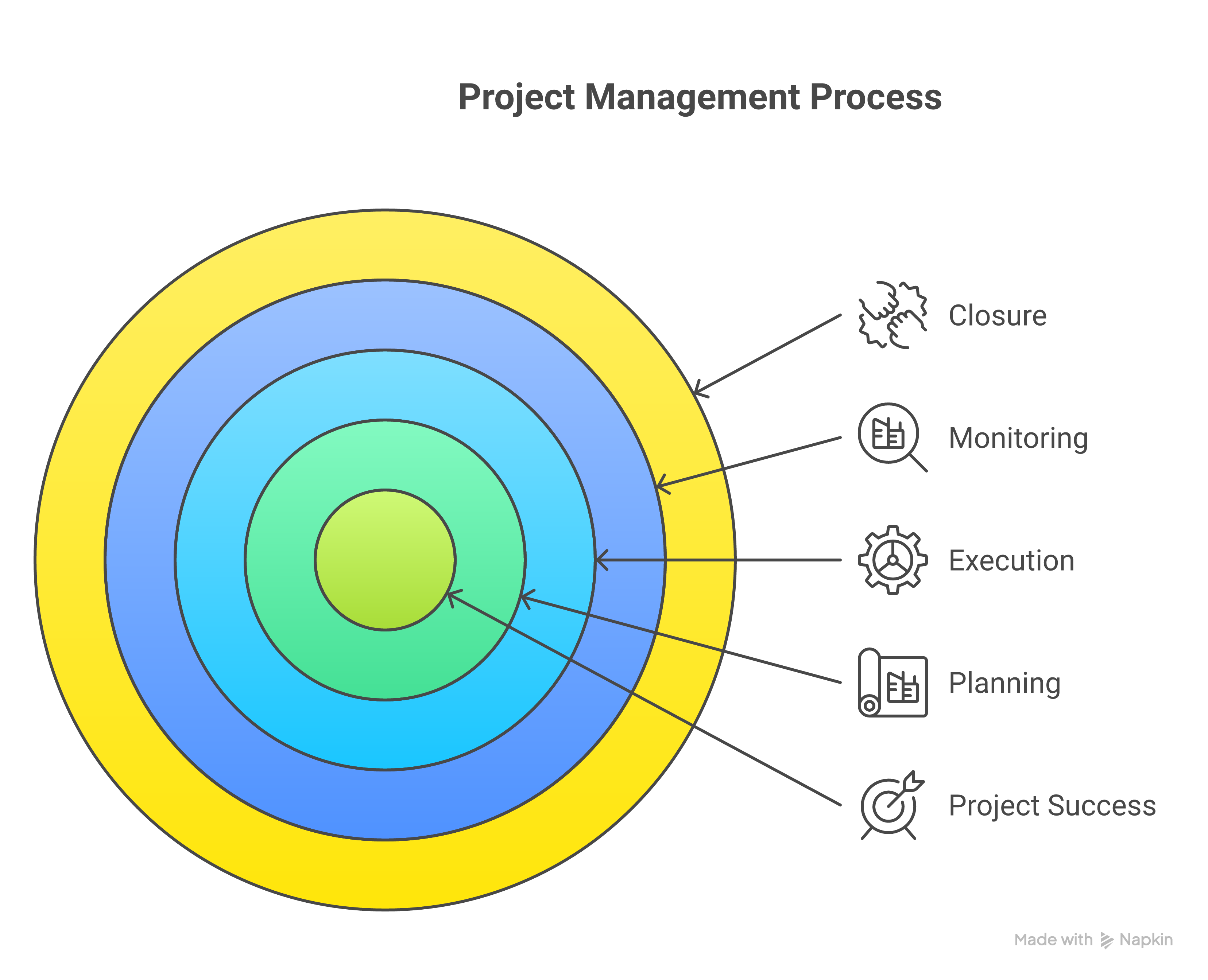 Project Management Process

Closure

Monitoring

Execution

Planning

Project Success

Made with Napkin